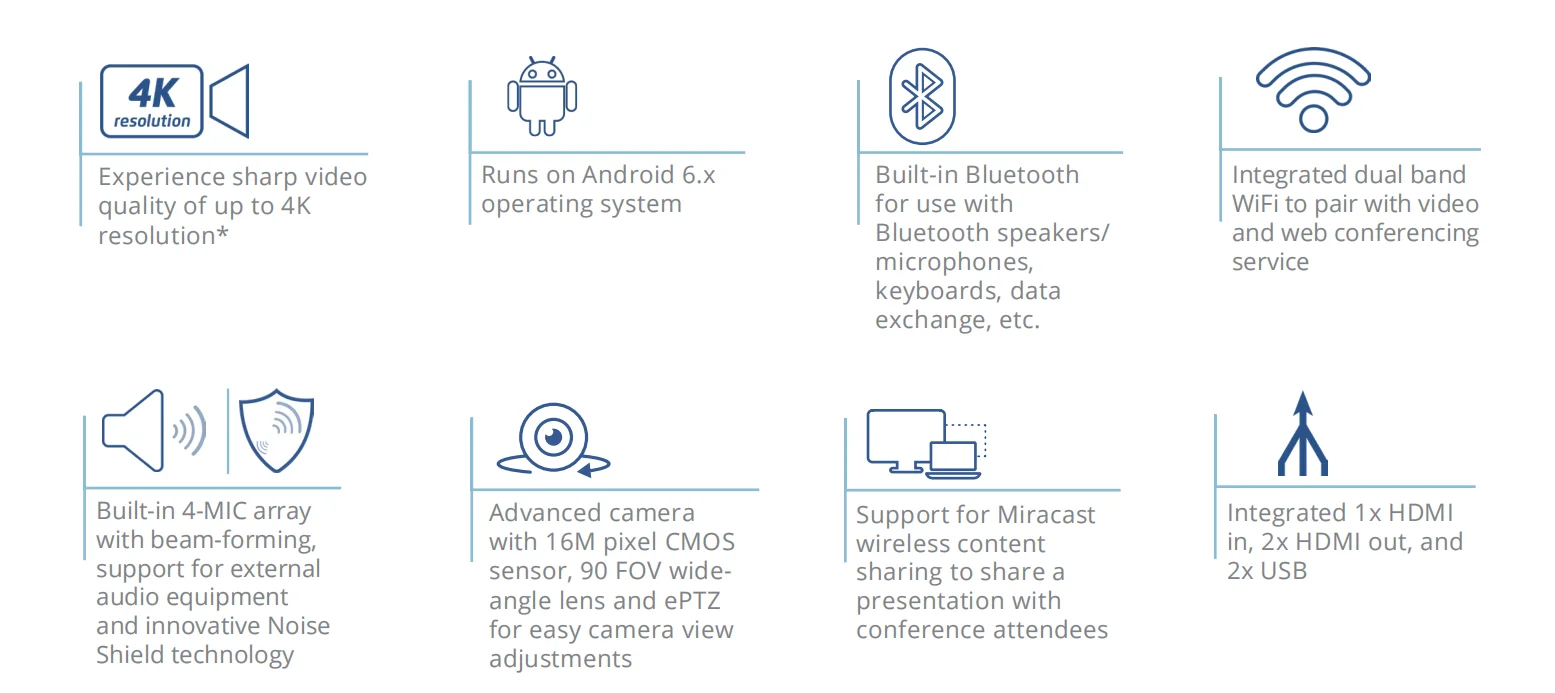 4K resolution

Experience sharp video quality of up to 4K resolution*

Runs on Android 6.x operating system

Built-in Bluetooth for use with Bluetooth speakers/ microphones, keyboards, data exchange, etc.

Integrated dual band WiFi to pair with video and web conferencing service

Built-in 4-MIC array with beam-forming, support for external audio equipment and innovative Noise Shield technology

Advanced camera with 16M pixel CMOS sensor, 90 FOV wide-angle lens and ePTZ for easy camera view adjustments

Support for Miracast wireless content sharing to share a presentation with conference attendees

Integrated 1x HDMI in, 2x HDMI out, and 2x USB